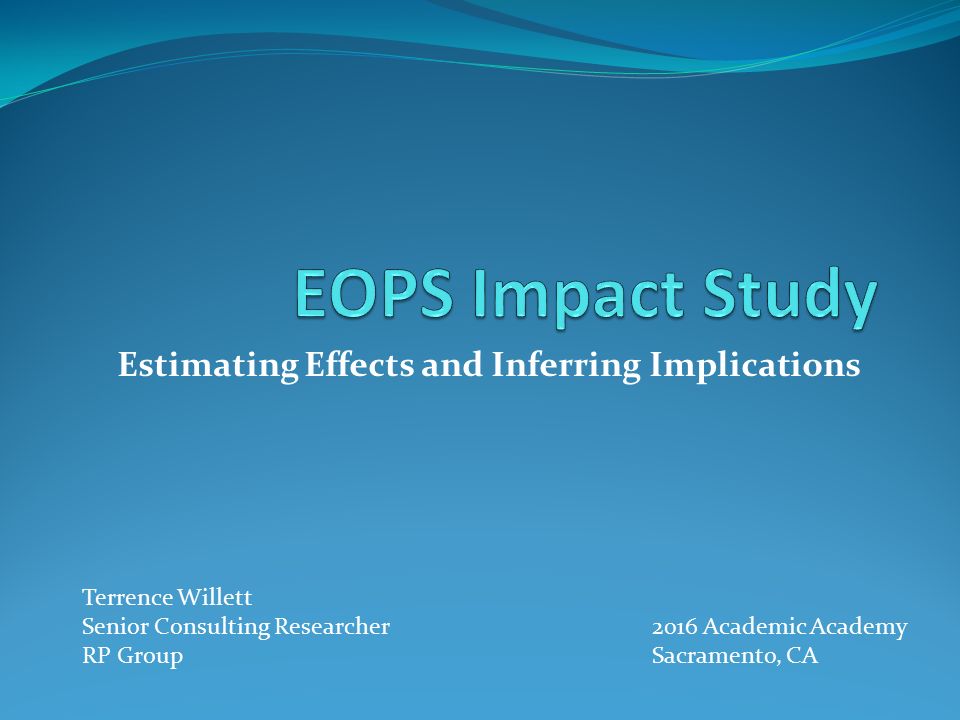 EOPS Impact Study

Estimating Effects and Inferring Implications

Terrence Willett
Senior Consulting Researcher
RP Group

2016 Academic Academy
Sacramento, CA